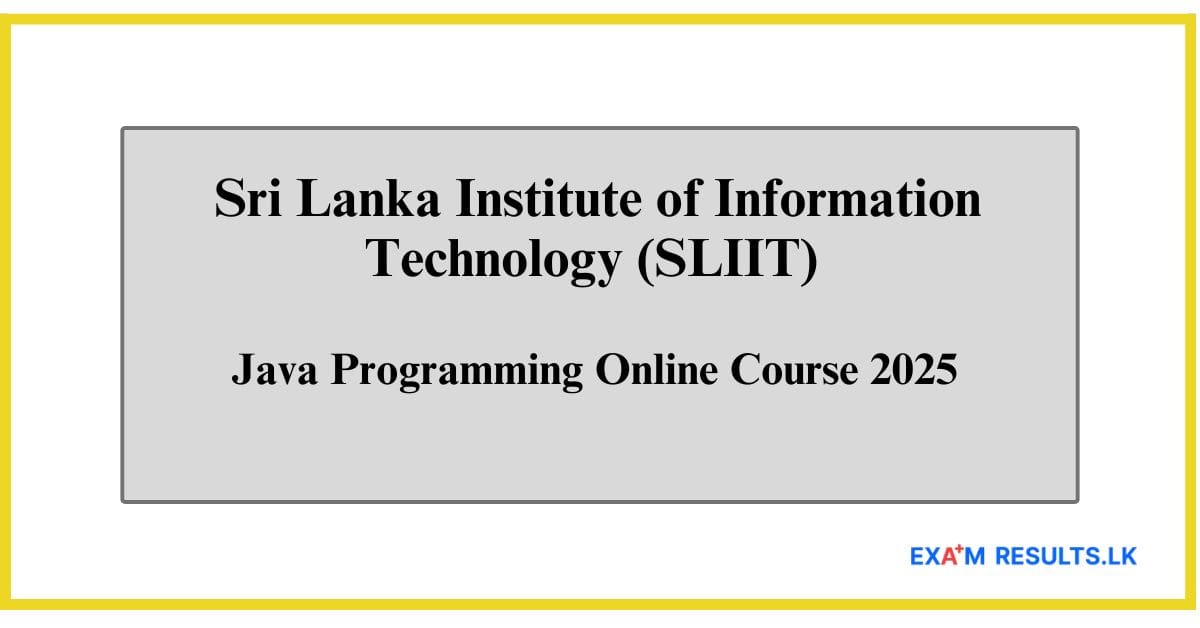 Sri Lanka Institute of Information Technology (SLIIT)

Java Programming Online Course 2025

EXA+M RESULTS.LK